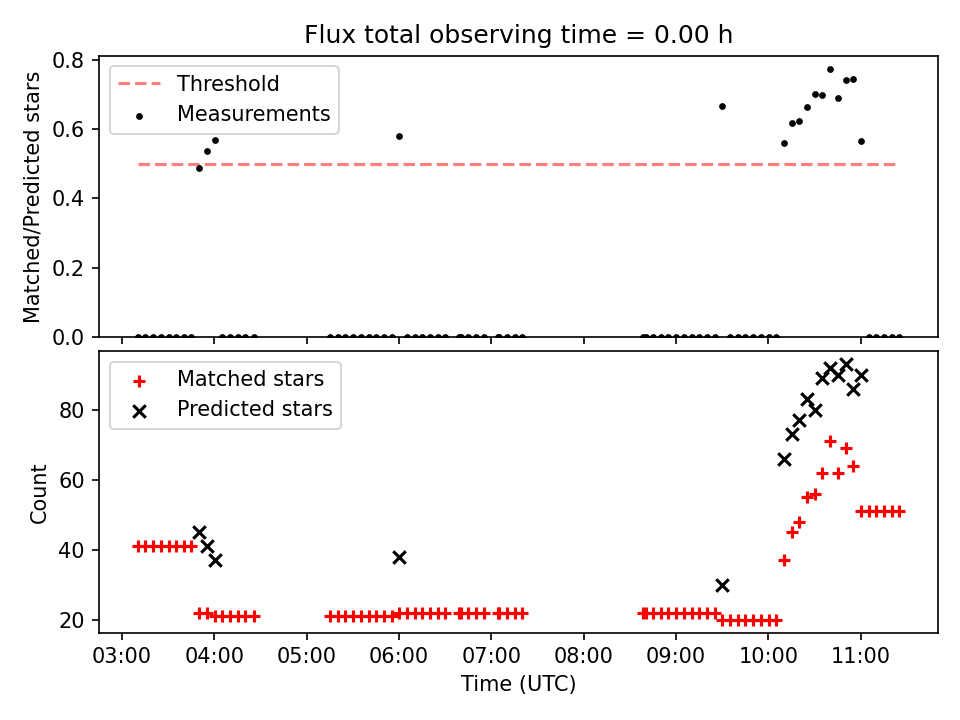 Flux total observing time = 0.00 h

Threshold
Measurements

Matched/Predicted stars

0.8
0.6
0.4
0.2
0.0

Matched stars
Predicted stars

Count

80
60
40
20

03:00 04:00 05:00 06:00 07:00 08:00 09:00 10:00 11:00

Time (UTC)